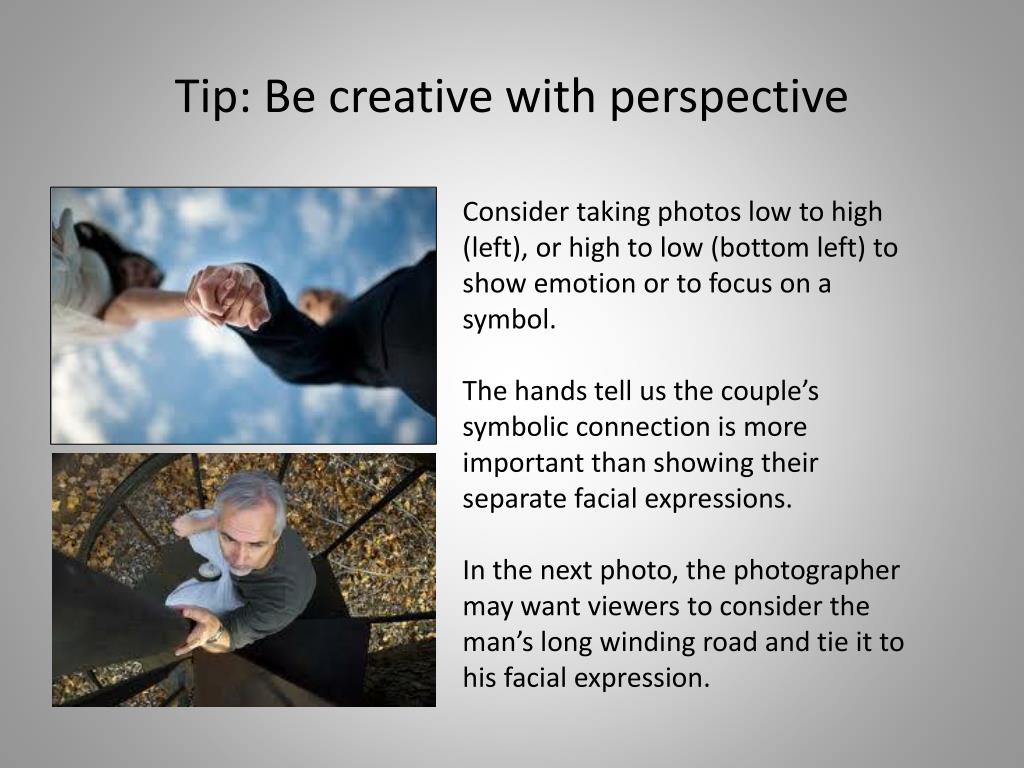 Tip: Be creative with perspective

Consider taking photos low to high (left), or high to low (bottom left) to show emotion or to focus on a symbol.

The hands tell us the couple’s symbolic connection is more important than showing their separate facial expressions.

In the next photo, the photographer may want viewers to consider the man’s long winding road and tie it to his facial expression.